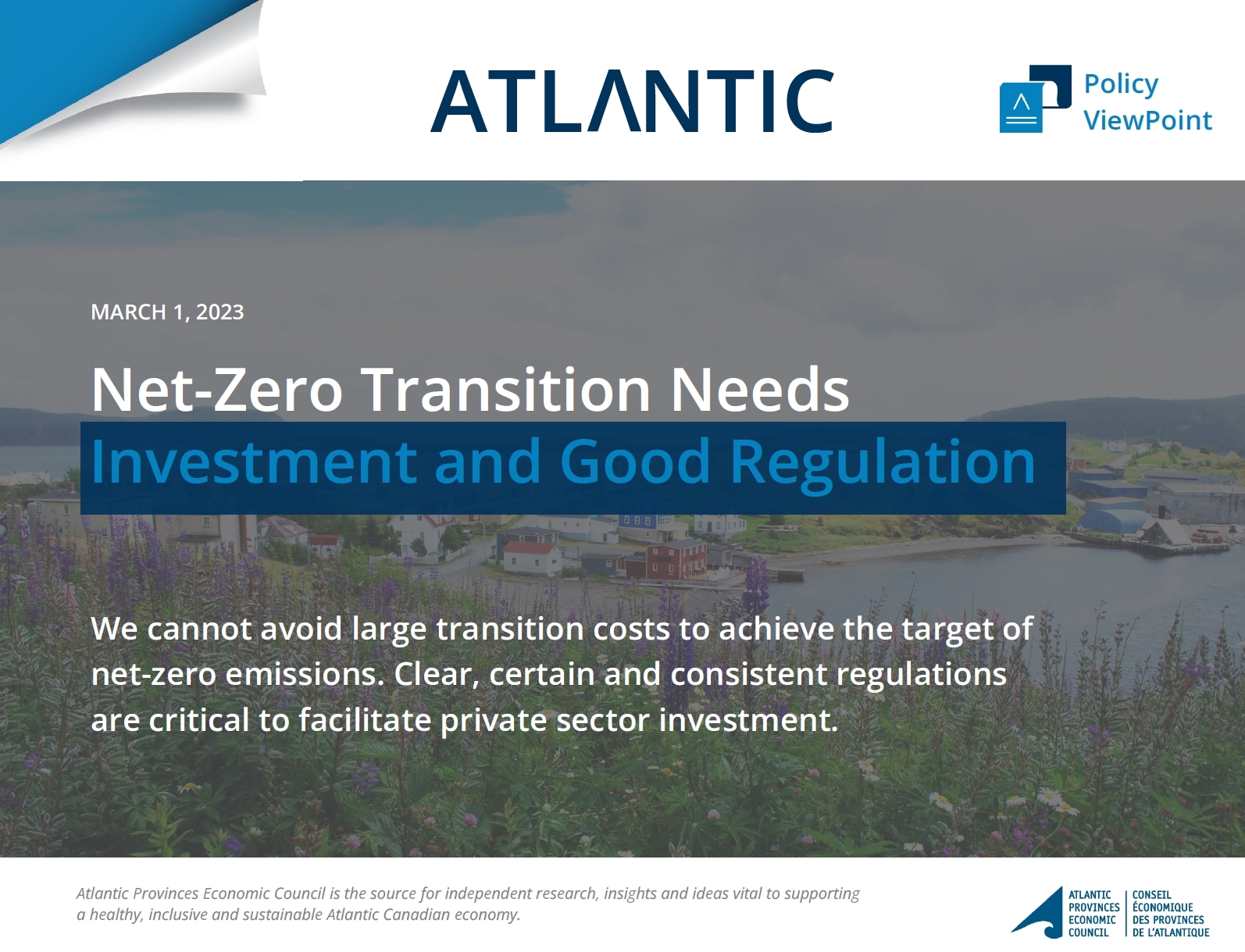 ATLANTIC

Policy ViewPoint

MARCH 1, 2023

Net-Zero Transition Needs Investment and Good Regulation

We cannot avoid large transition costs to achieve the target of net-zero emissions. Clear, certain and consistent regulations are critical to facilitate private sector investment.

Atlantic Provinces Economic Council is the source for independent research, insights and ideas vital to supporting a healthy, inclusive and sustainable Atlantic Canadian economy.

ATLANTIC PROVINCES ECONOMIC COUNCIL

CONSEIL ÉCONOMIQUE DES PROVINCES DE L'ATLANTIQUE